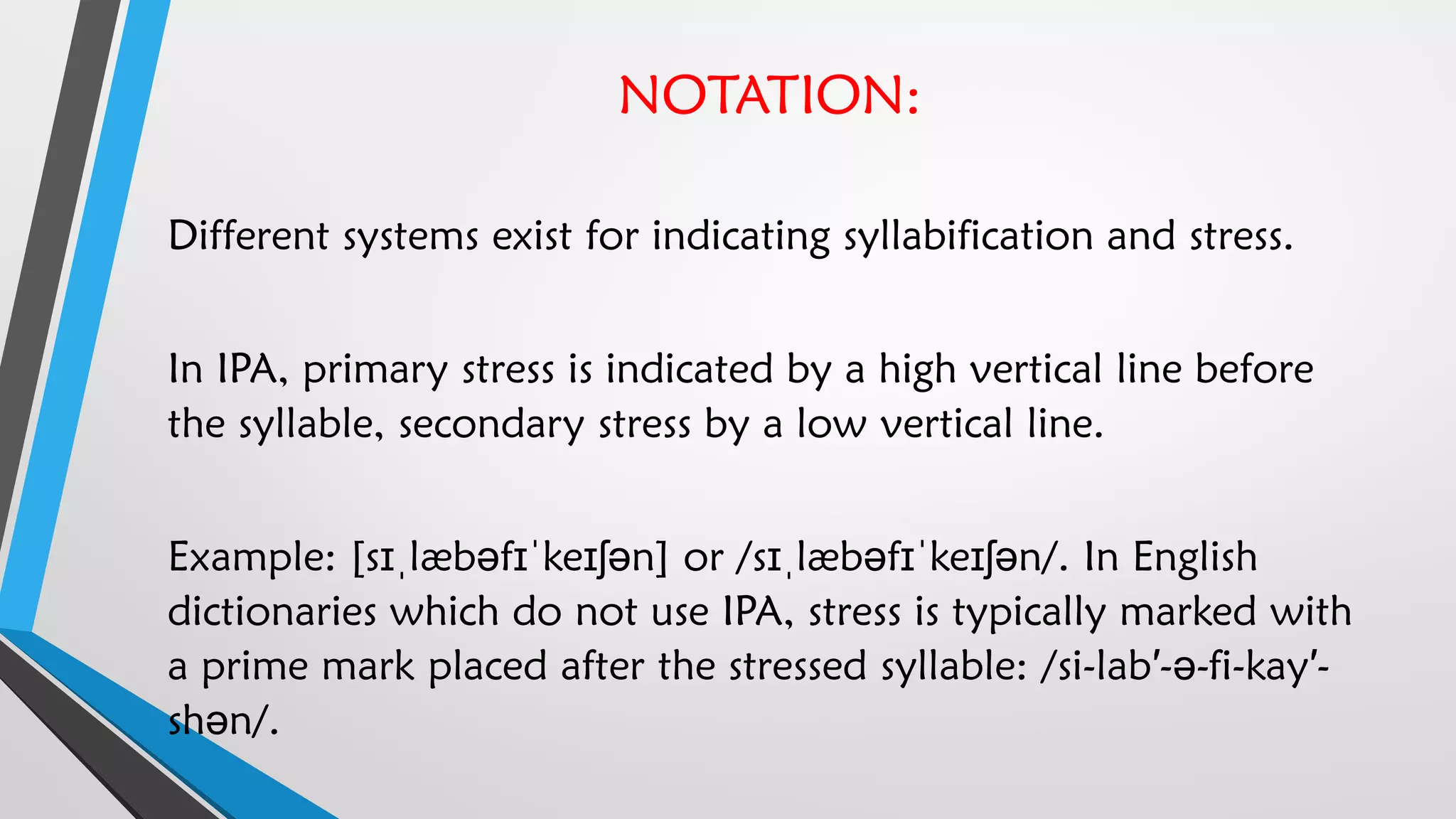 NOTATION:

Different systems exist for indicating syllabification and stress.

In IPA, primary stress is indicated by a high vertical line before the syllable, secondary stress by a low vertical line.

Example: [sɪˌlæbəfɪˈkeɪʃən] or /sɪˌlæbəfɪˈkeɪʃən/. In English dictionaries which do not use IPA, stress is typically marked with a prime mark placed after the stressed syllable: /si-lab′-ə-fi-kay′-shən/.